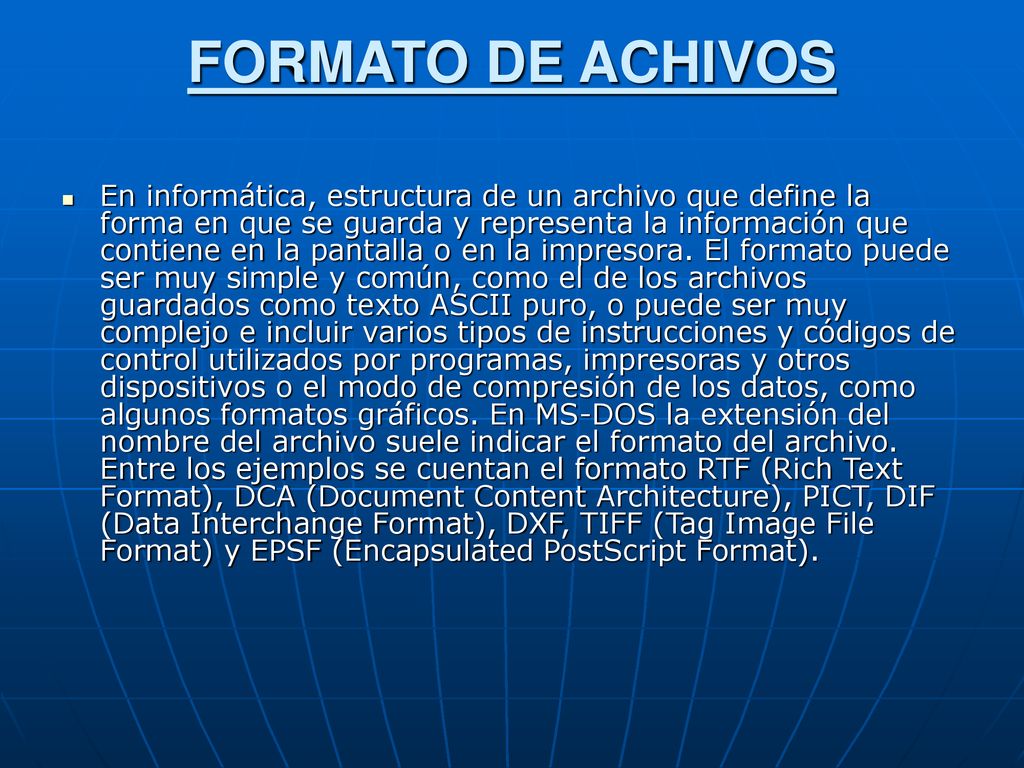 FORMATO DE ACHIVOS

En informática, estructura de un archivo que define la forma en que se guarda y representa la información que contiene en la pantalla o en la impresora. El formato puede ser muy simple y común, como el de los archivos guardados como texto ASCII puro, o puede ser muy complejo e incluir varios tipos de instrucciones y códigos de control utilizados por programas, impresoras y otros dispositivos o el modo de compresión de los datos, como algunos formatos gráficos. En MS-DOS la extensión del nombre del archivo suele indicar el formato del archivo. Entre los ejemplos se cuentan el formato RTF (Rich Text Format), DCA (Document Content Architecture), PICT, DIF (Data Interchange Format), DXF, TIFF (Tag Image File Format) y EPSF (Encapsulated PostScript Format).